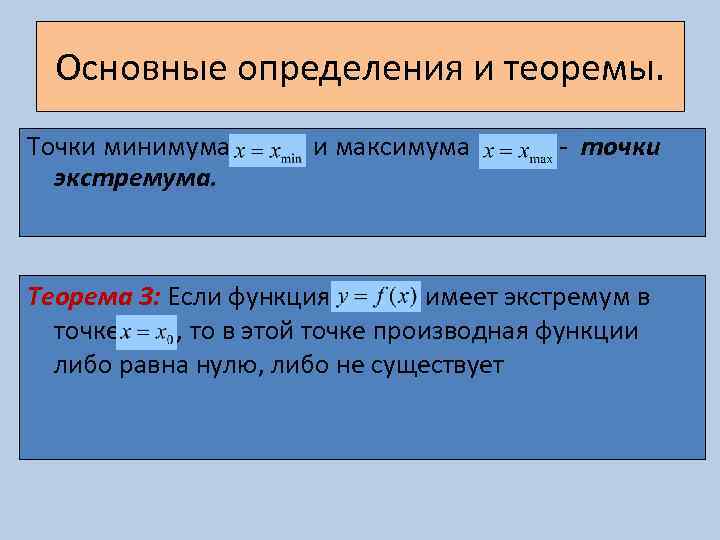 Основные определения и теоремы.

Точки минимума $x = x_{\min}$ и максимума $x = x_{\max}$ - точки экстремума.

Теорема 3: Если функция $y = f(x)$ имеет экстремум в точке $x = x_0$, то в этой точке производная функции либо равна нулю, либо не существует